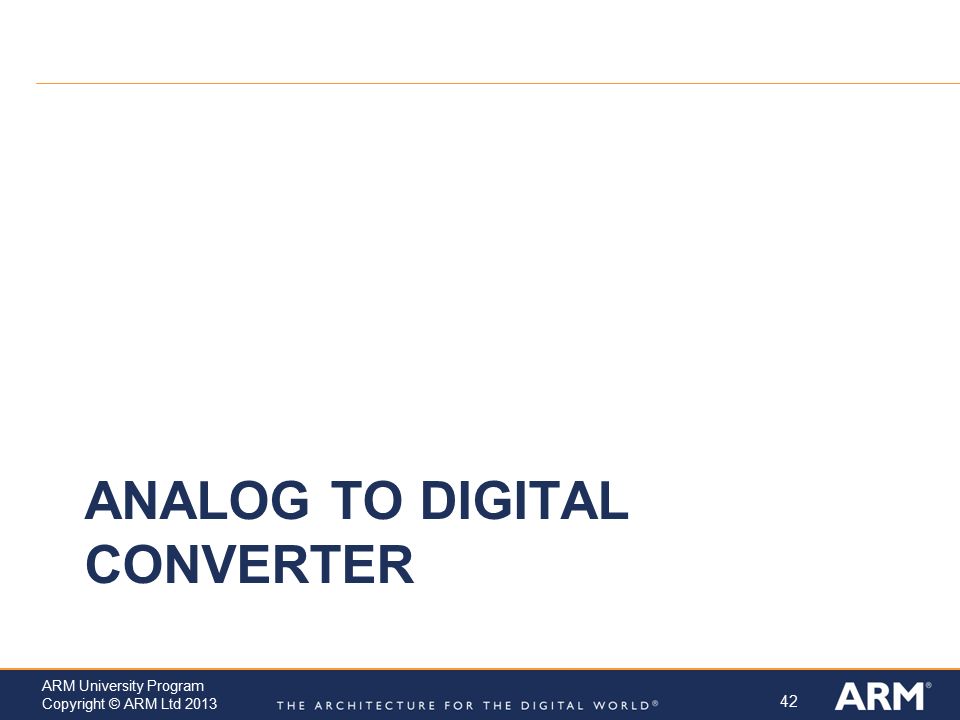 ANALOG TO DIGITAL CONVERTER

ARM University Program
Copyright © ARM Ltd 2013

THE ARCHITECTURE FOR THE DIGITAL WORLD®

42

ARM®